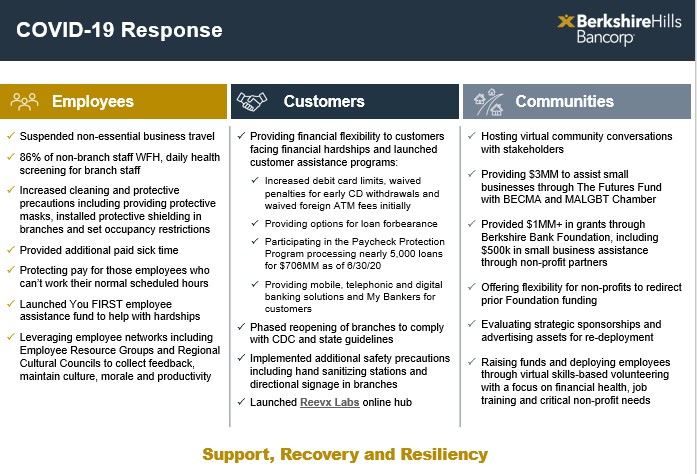 COVID-19 Response

BerkshireHills Bancorp

Employees

✓ Suspended non-essential business travel

✓ 86% of non-branch staff WFH, daily health screening for branch staff

✓ Increased cleaning and protective precautions including providing protective masks, installed protective shielding in branches and set occupancy restrictions

✓ Provided additional paid sick time

✓ Protecting pay for those employees who can't work their normal scheduled hours

✓ Launched You FIRST employee assistance fund to help with hardships

✓ Leveraging employee networks including Employee Resource Groups and Regional Cultural Councils to collect feedback, maintain culture, morale and productivity

Customers

✓ Providing financial flexibility to customers facing financial hardships and launched customer assistance programs:

✓ Increased debit card limits, waived penalties for early CD withdrawals and waived foreign ATM fees initially

✓ Providing options for loan forbearance

✓ Participating in the Paycheck Protection Program processing nearly 5,000 loans for $706MM as of 6/30/20

✓ Providing mobile, telephonic and digital banking solutions and My Bankers for customers

✓ Phased reopening of branches to comply with CDC and state guidelines

✓ Implemented additional safety precautions including hand sanitizing stations and directional signage in branches

✓ Launched Reevx Labs online hub

Communities

✓ Hosting virtual community conversations with stakeholders

✓ Providing $3MM to assist small businesses through The Futures Fund with BECMA and MALGBT Chamber

✓ Provided $1MM+ in grants through Berkshire Bank Foundation, including $500k in small business assistance through non-profit partners

✓ Offering flexibility for non-profits to redirect prior Foundation funding

✓ Evaluating strategic sponsorships and advertising assets for re-deployment

✓ Raising funds and deploying employees through virtual skills-based volunteering with a focus on financial health, job training and critical non-profit needs

Support, Recovery and Resiliency